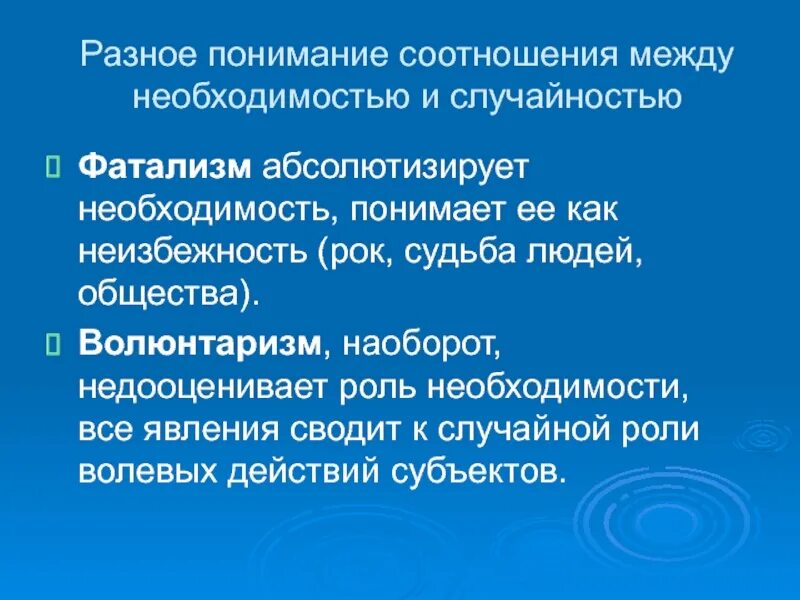 Разное понимание соотношения между необходимостью и случайностью

Фатализм абсолютизирует необходимость, понимает ее как неизбежность (рок, судьба людей, общества).

Волюнтаризм, наоборот, недооценивает роль необходимости, все явления сводит к случайной роли волевых действий субъектов.